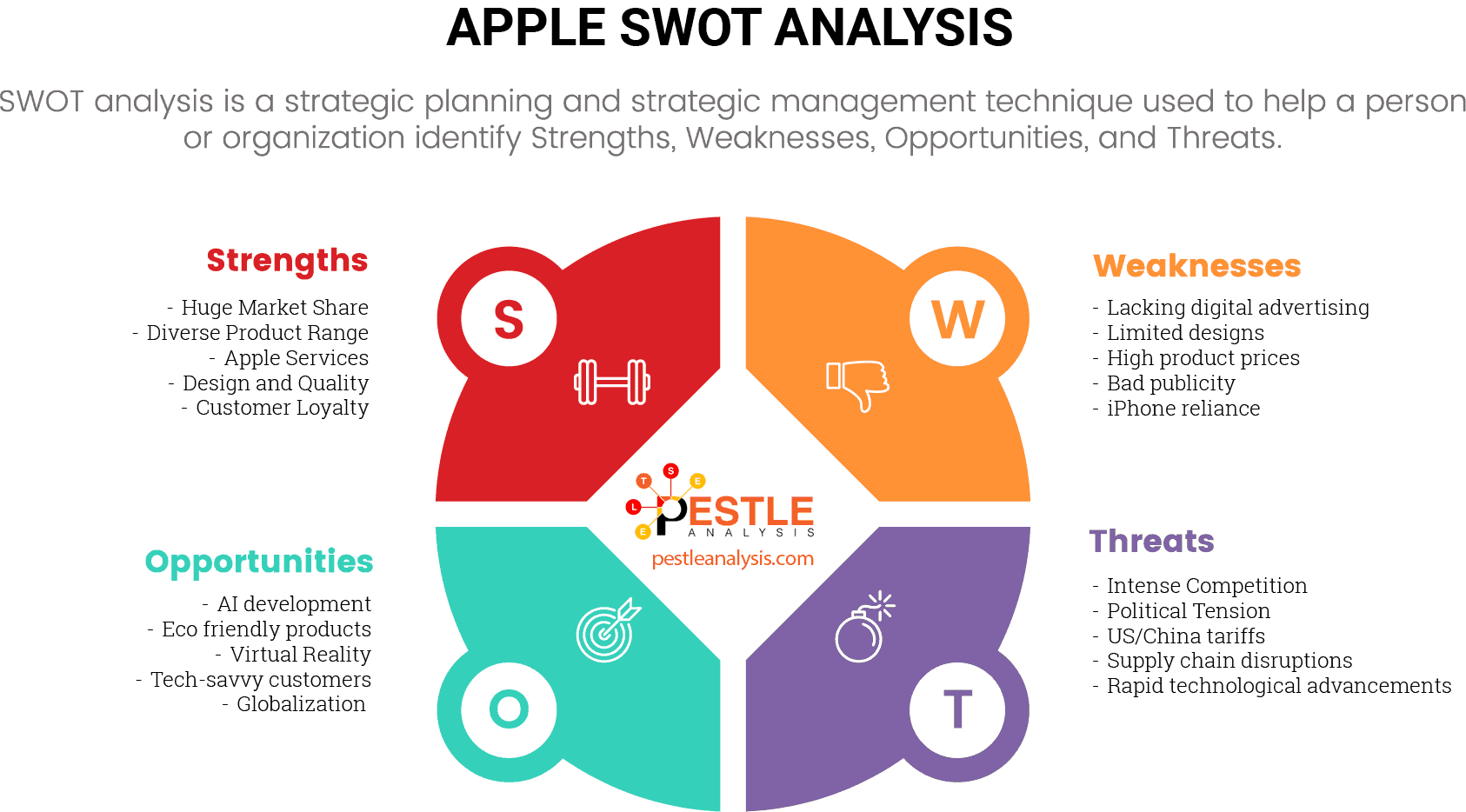 APPLE SWOT ANALYSIS

SWOT analysis is a strategic planning and strategic management technique used to help a person or organization identify Strengths, Weaknesses, Opportunities, and Threats.

Strengths
- Huge Market Share
- Diverse Product Range
- Apple Services
- Design and Quality
- Customer Loyalty

S

W

Weaknesses
- Lacking digital advertising
- Limited designs
- High product prices
- Bad publicity
- iPhone reliance

T S E L E
PESTLE
ANALYSIS
pestleanalysis.com

Opportunities
- AI development
- Eco friendly products
- Virtual Reality
- Tech-savvy customers
- Globalization

O

T

Threats
- Intense Competition
- Political Tension
- US/China tariffs
- Supply chain disruptions
- Rapid technological advancements